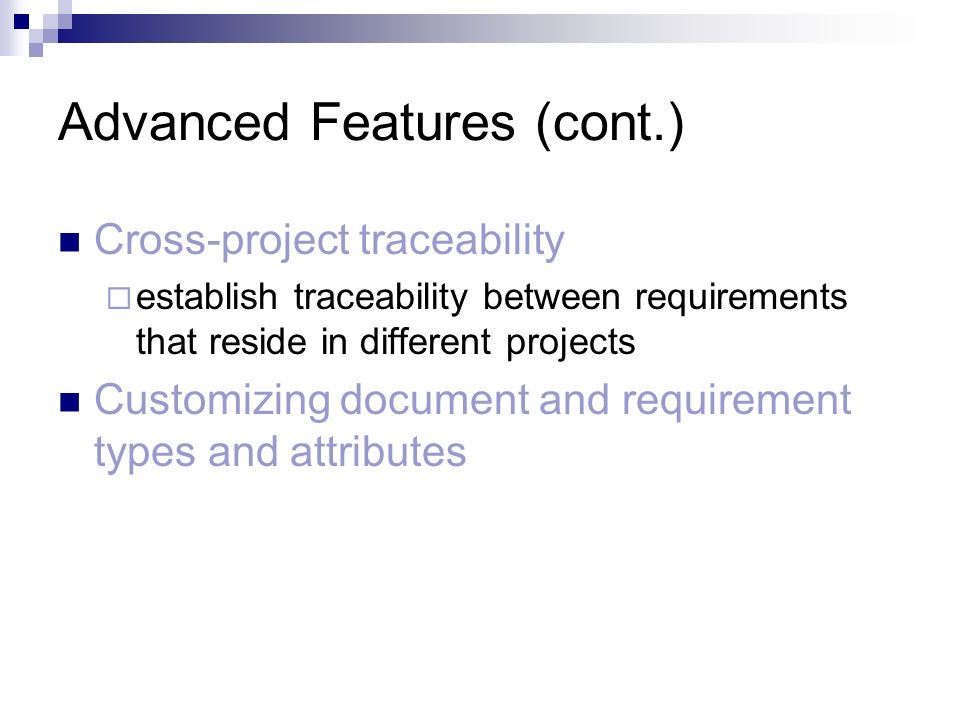 Advanced Features (cont.)

Cross-project traceability

establish traceability between requirements that reside in different projects

Customizing document and requirement types and attributes